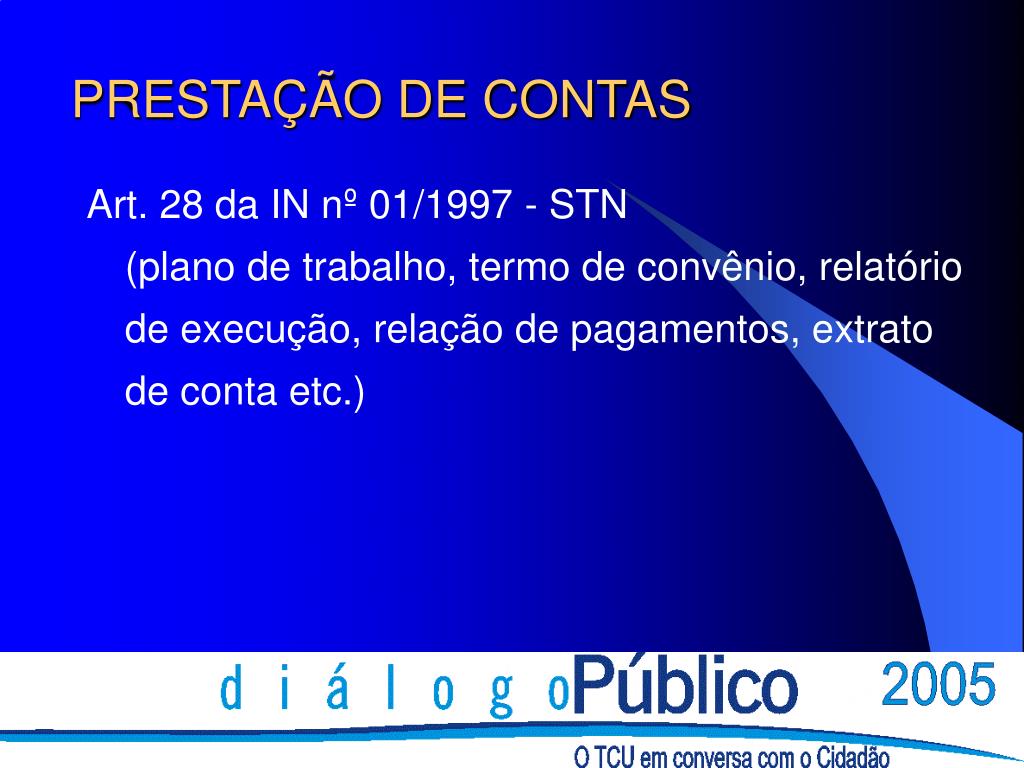 PRESTAÇÃO DE CONTAS

Art. 28 da IN nº 01/1997 - STN
(plano de trabalho, termo de convênio, relatório de execução, relação de pagamentos, extrato de conta etc.)

d i á l o g o Público 2005

O TCU em conversa com o Cidadão